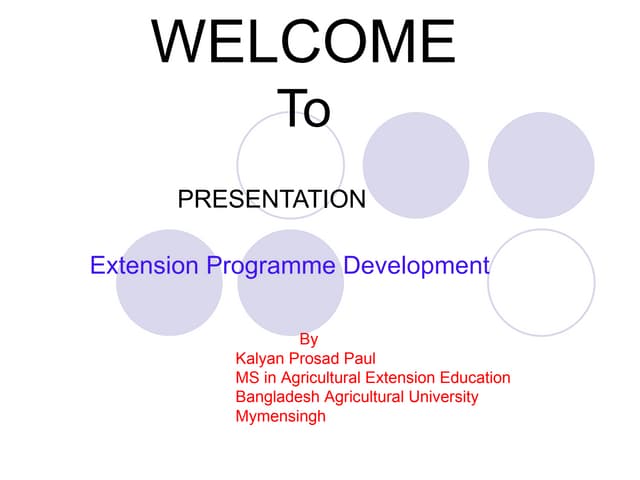 WELCOME
To

PRESENTATION

Extension Programme Development

By
Kalyan Prosad Paul
MS in Agricultural Extension Education
Bangladesh Agricultural University
Mymensingh